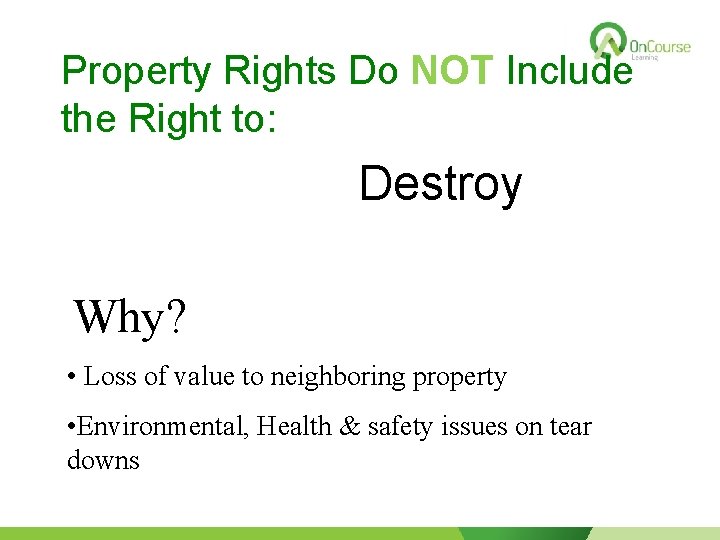 OnCourse Learning

Property Rights Do NOT Include the Right to:

Destroy

Why?

• Loss of value to neighboring property

•Environmental, Health & safety issues on tear downs